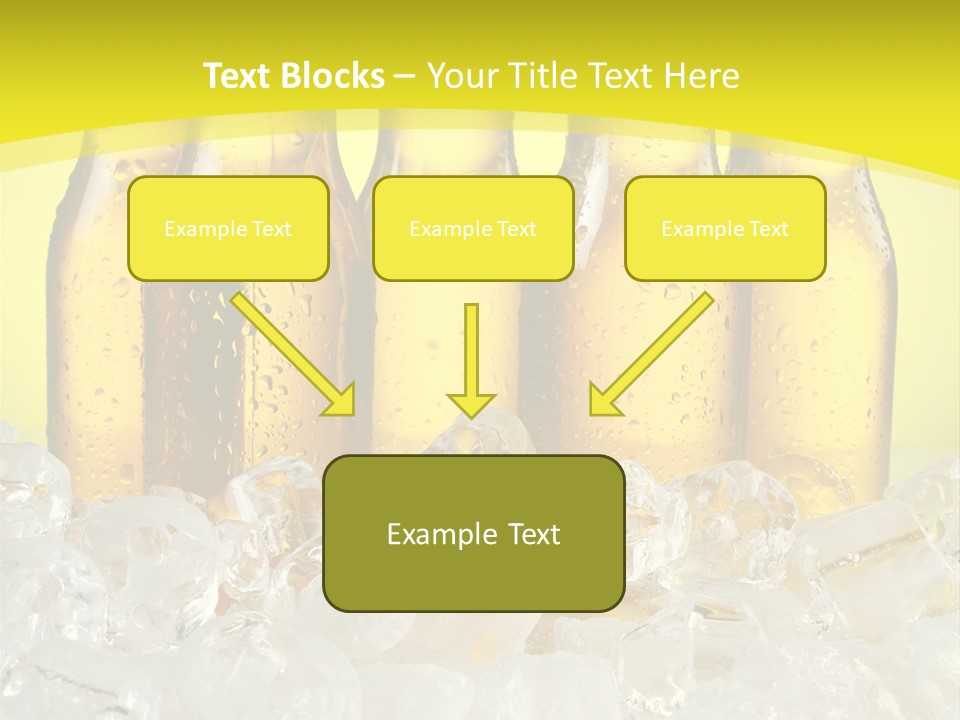 Text Blocks – Your Title Text Here

Example Text

Example Text

Example Text

Example Text